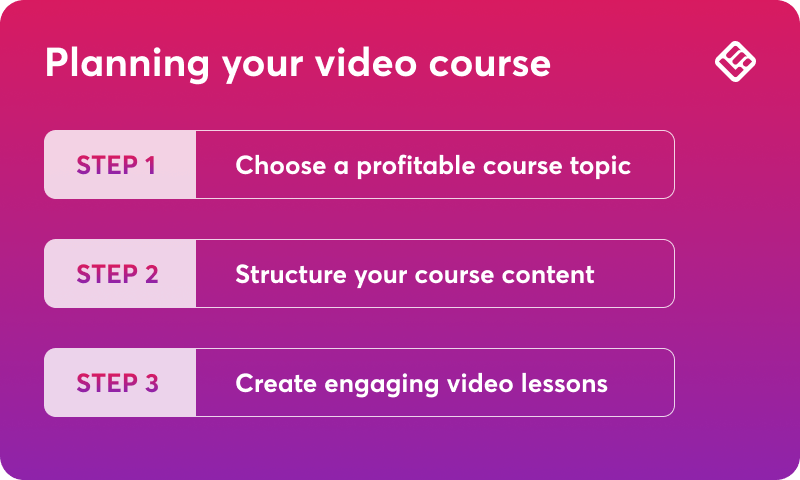 Planning your video course

STEP 1 Choose a profitable course topic

STEP 2 Structure your course content

STEP 3 Create engaging video lessons